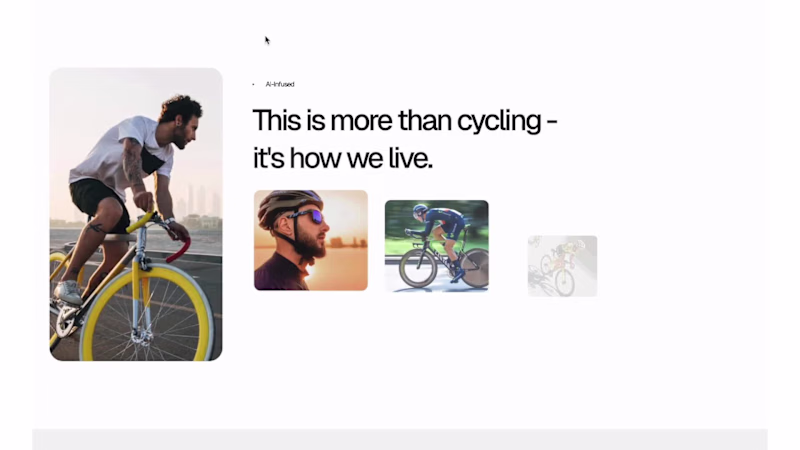 AI-Infused

This is more than cycling - it's how we live.